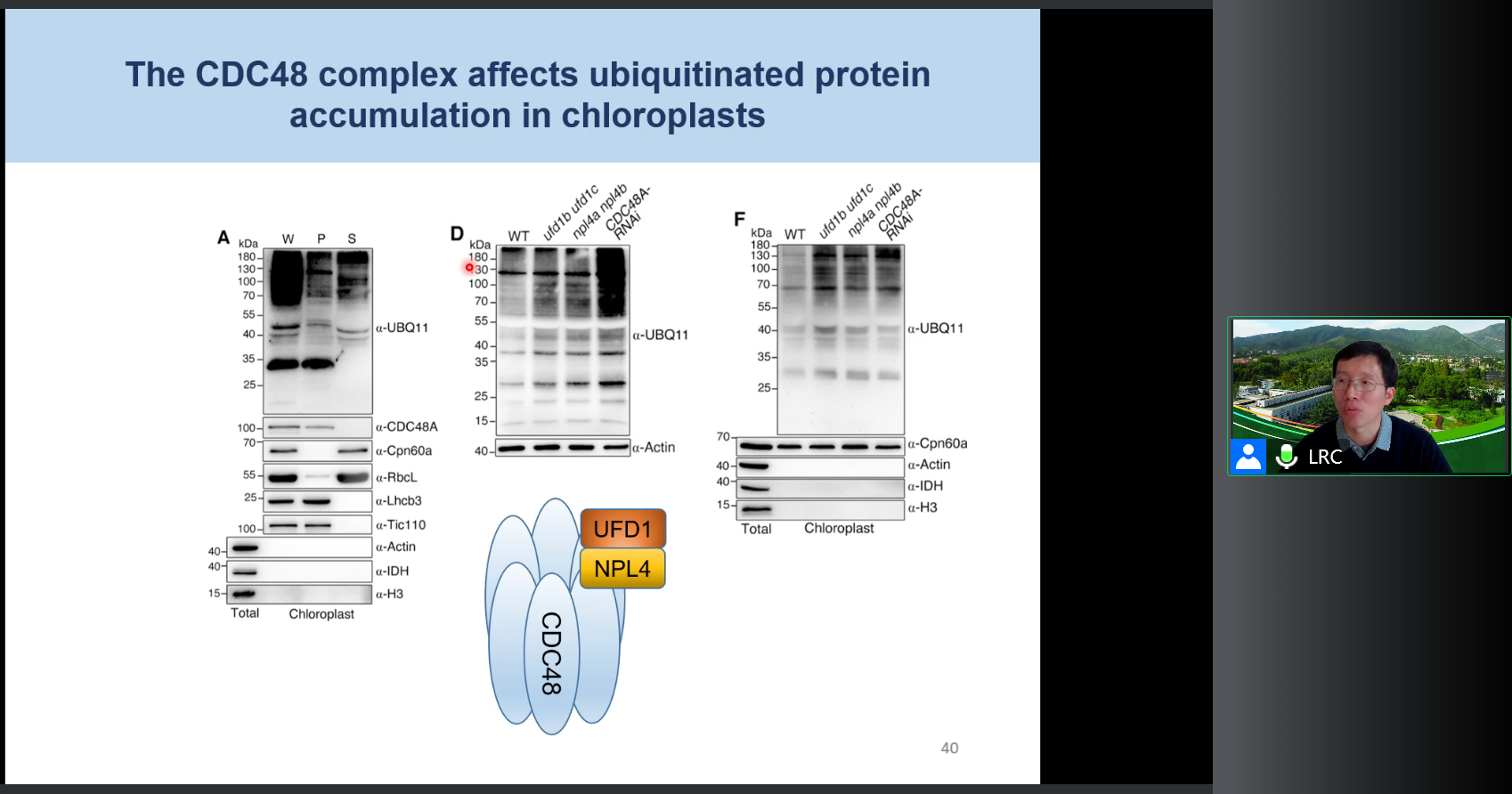 The CDC48 complex affects ubiquitinated protein accumulation in chloroplasts

A
kDa
W P S
180
130
100
70
55
40
35
25
α-UBQ11
100 α-CDC48A
70 α-Cpn60a
55 α-RbcL
25 α-Lhcb3
100 α-Tic110
40 α-Actin
40 α-IDH
15 α-H3
Total Chloroplast

D
kDa
WT ufd1b ufd1c npl4a npl4b CDC48A-RNAi
180
130
100
70
55
40
35
25
15
α-UBQ11
40 α-Actin

UFD1
NPL4
CDC48

F
kDa
WT ufd1b ufd1c npl4a npl4b CDC48A-RNAi
180
130
100
70
55
40
35
25
α-UBQ11
70 α-Cpn60a
40 α-Actin
40 α-IDH
15 α-H3
Total Chloroplast

40

LRC